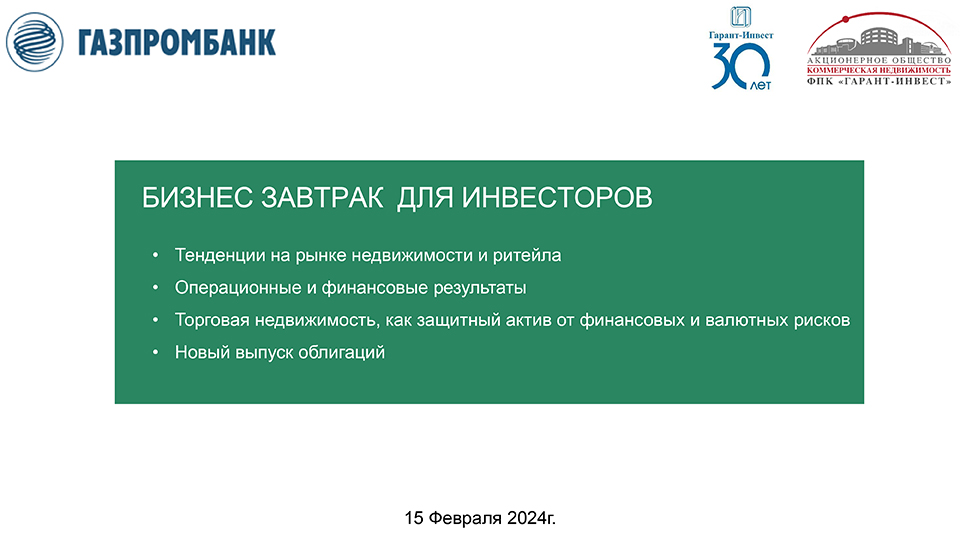 ГАЗПРОМБАНК

Гарант-Инвест
30 лет

АКЦИОНЕРНОЕ ОБЩЕСТВО
КОММЕРЧЕСКАЯ НЕДВИЖИМОСТЬ
ФПК «ГАРАНТ-ИНВЕСТ»

БИЗНЕС ЗАВТРАК ДЛЯ ИНВЕСТОРОВ

• Тенденции на рынке недвижимости и ритейла
• Операционные и финансовые результаты
• Торговая недвижимость, как защитный актив от финансовых и валютных рисков
• Новый выпуск облигаций

15 Февраля 2024г.